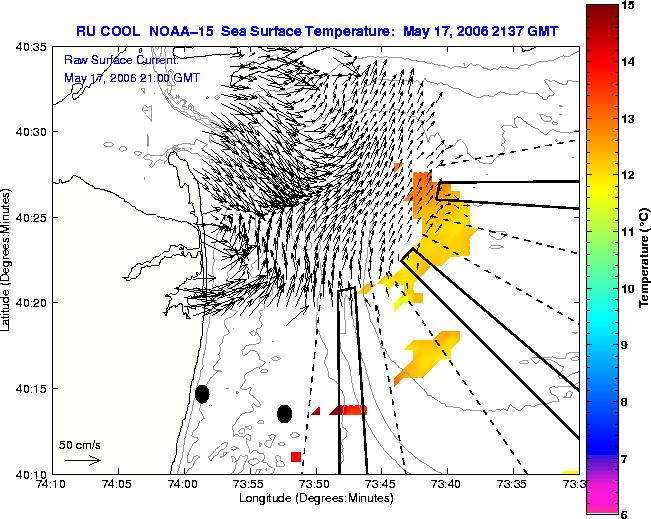 RU COOL NOAA–15 Sea Surface Temperature: May 17, 2006 2137 GMT

Raw Surface Current:
May 17, 2006 21:00 GMT

40:35
40:30
40:25
40:20
40:15
40:10

Latitude (Degrees:Minutes)

50 cm/s

74:10 74:05 74:00 73:55 73:50 73:45 73:40 73:35 73:3

Longitude (Degrees:Minutes)

15
14
13
12
11
10
9
8
7
6

Temperature (°C)